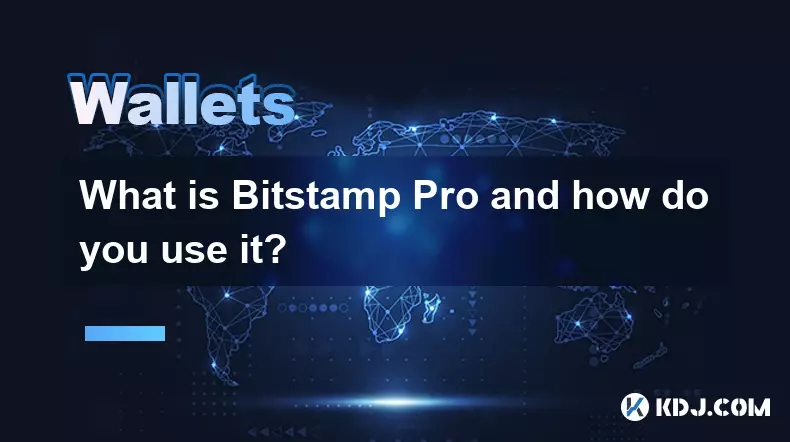 Wallets

What is Bitstamp Pro and how do you use it?

KDJ.COM